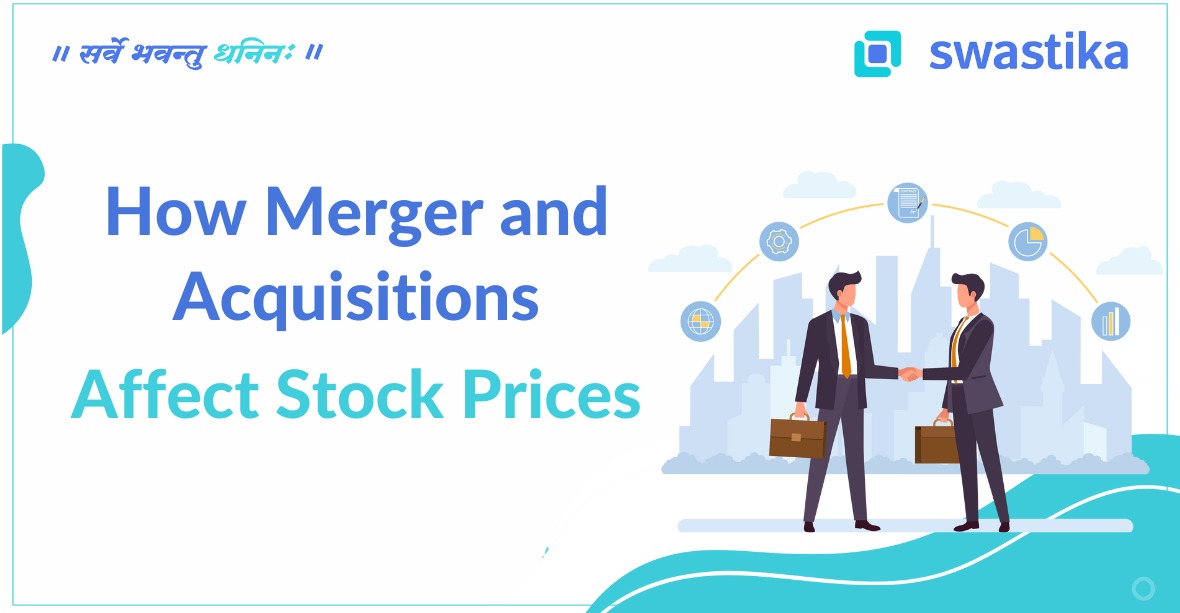 ॥ सर्वे भवन्तु धनिनः ॥

swastika

How Merger and Acquisitions Affect Stock Prices